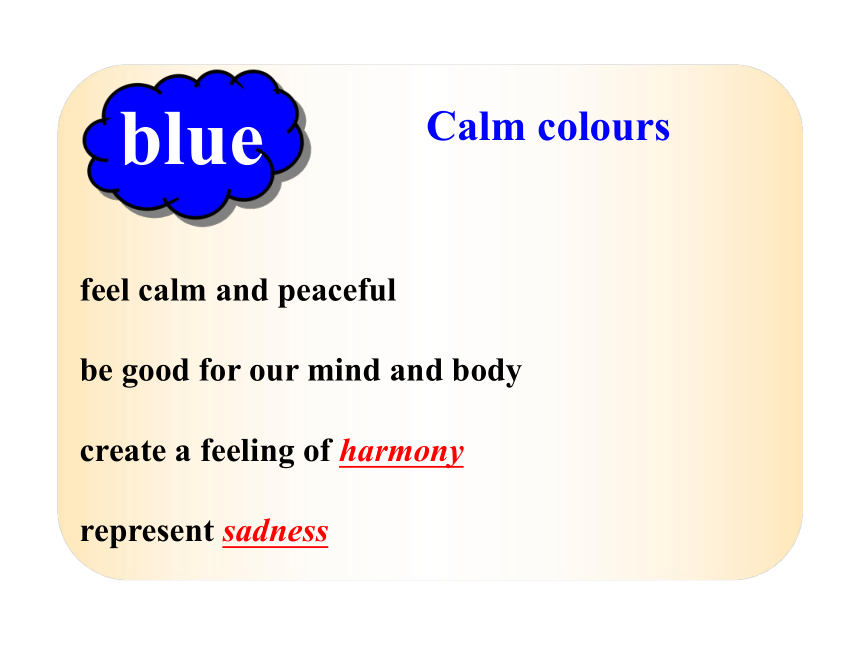 blue

Calm colours

feel calm and peaceful

be good for our mind and body

create a feeling of harmony

represent sadness